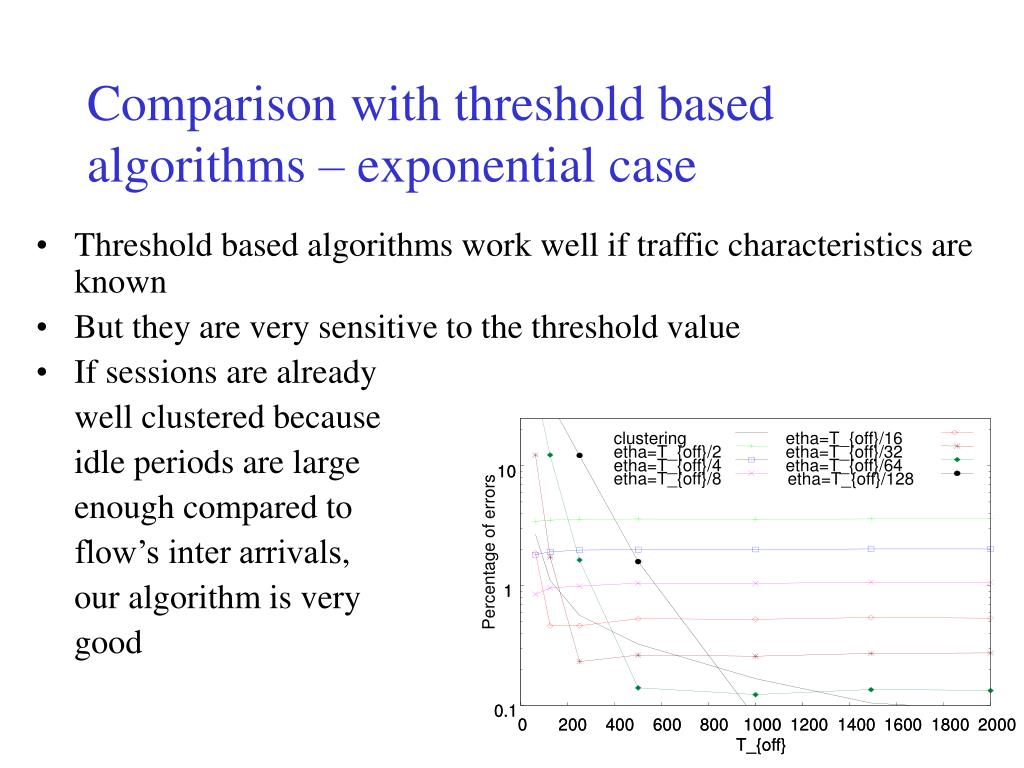 Comparison with threshold based algorithms – exponential case

• Threshold based algorithms work well if traffic characteristics are known
• But they are very sensitive to the threshold value
• If sessions are already well clustered because idle periods are large enough compared to flow’s inter arrivals, our algorithm is very good

clustering
etha=T_{off}/2
etha=T_{off}/4
etha=T_{off}/8
etha=T_{off}/16
etha=T_{off}/32
etha=T_{off}/64
etha=T_{off}/128

Percentage of errors
10
1
0.1
0 200 400 600 800 1000 1200 1400 1600 1800 2000
T_{off}